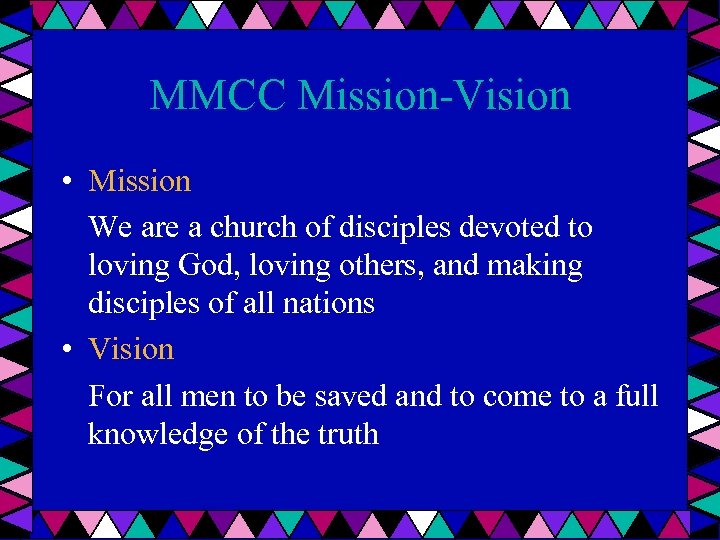 MMCC Mission-Vision

• Mission

We are a church of disciples devoted to loving God, loving others, and making disciples of all nations

• Vision

For all men to be saved and to come to a full knowledge of the truth